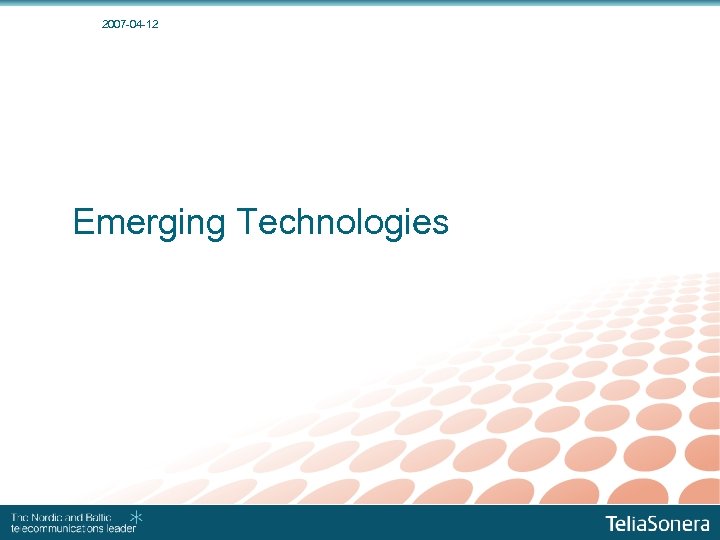 2007-04-12

Emerging Technologies

The Nordic and Baltic telecommunications leader

TeliaSonera